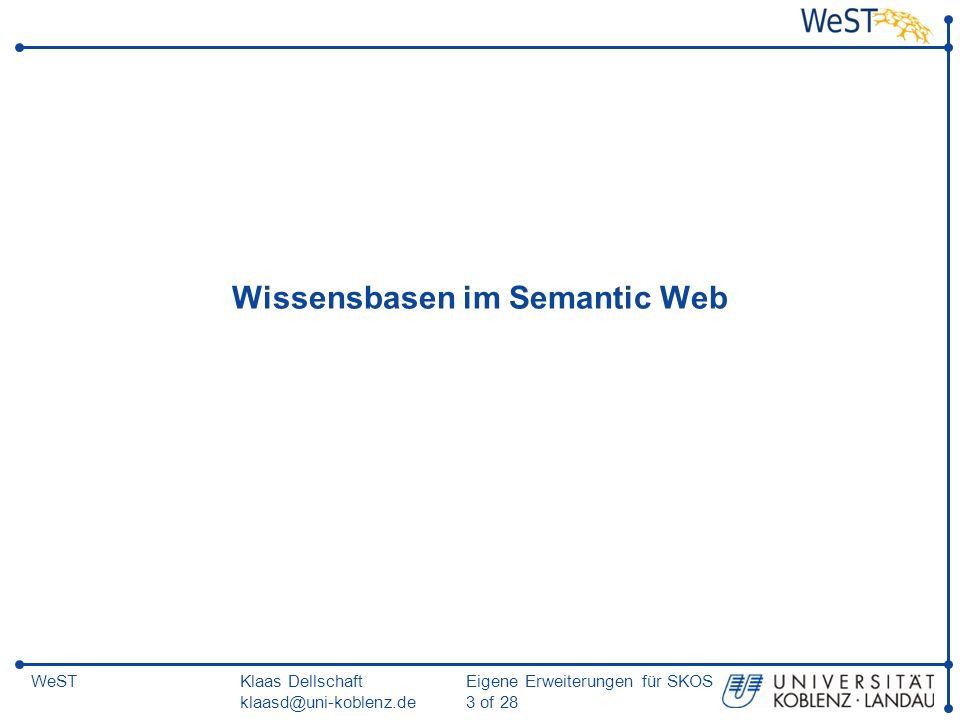 WeST

Wissensbasen im Semantic Web

WeST

Klaas Dellschaft
klaasd@uni-koblenz.de

Eigene Erweiterungen für SKOS
3 of 28

UNIVERSITÄT
KOBLENZ · LANDAU